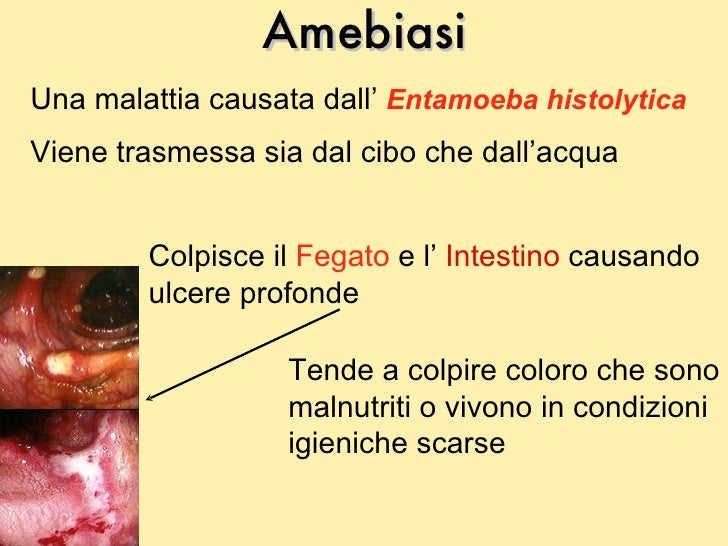 Amebiasi

Una malattia causata dall’ Entamoeba histolytica

Viene trasmessa sia dal cibo che dall’acqua

Colpisce il Fegato e l’ Intestino causando ulcere profonde

Tende a colpire coloro che sono malnutriti o vivono in condizioni igieniche scarse